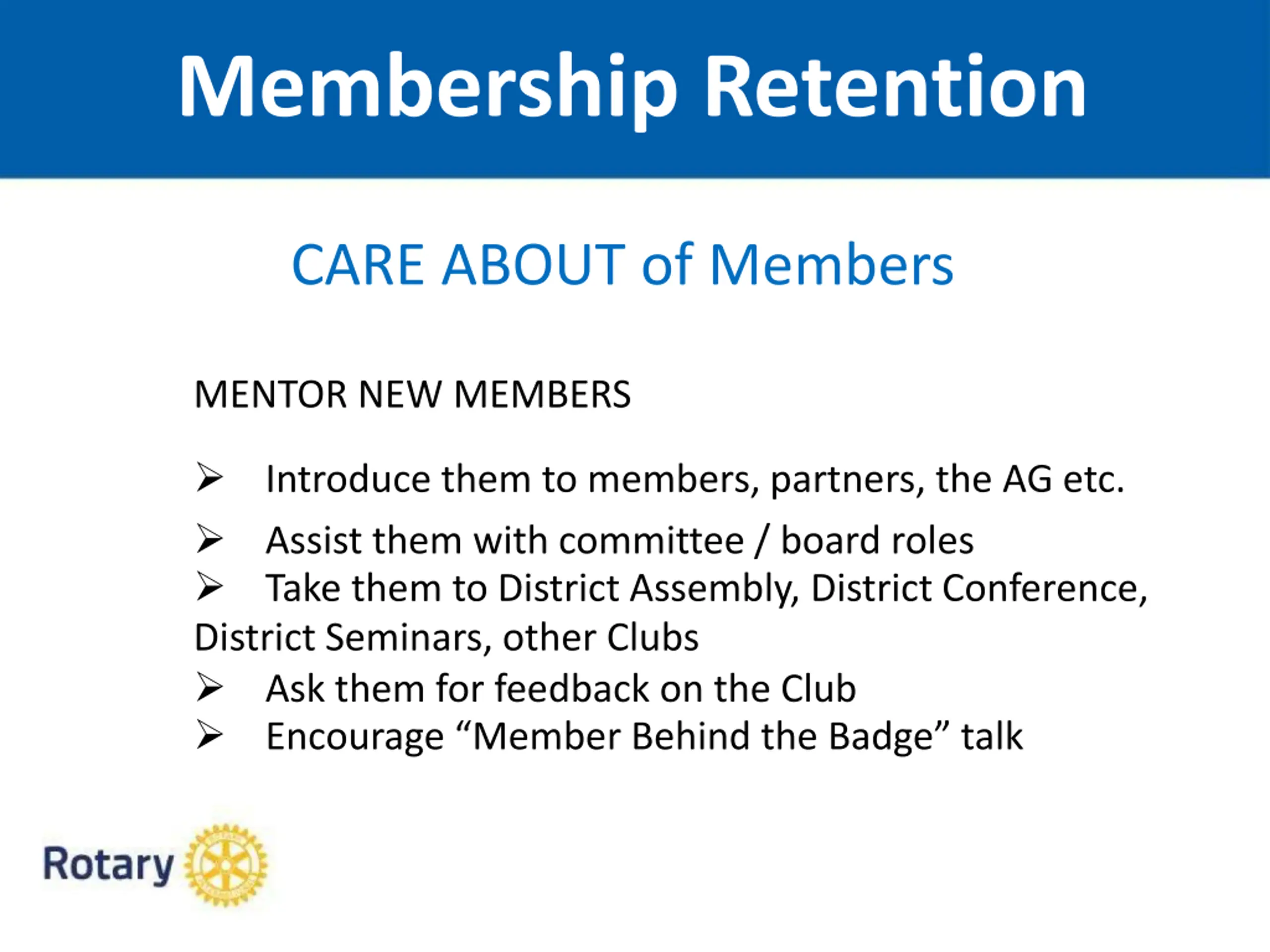 Membership Retention

CARE ABOUT of Members

MENTOR NEW MEMBERS

➢ Introduce them to members, partners, the AG etc.

➢ Assist them with committee / board roles

➢ Take them to District Assembly, District Conference, District Seminars, other Clubs

➢ Ask them for feedback on the Club

➢ Encourage “Member Behind the Badge” talk

Rotary